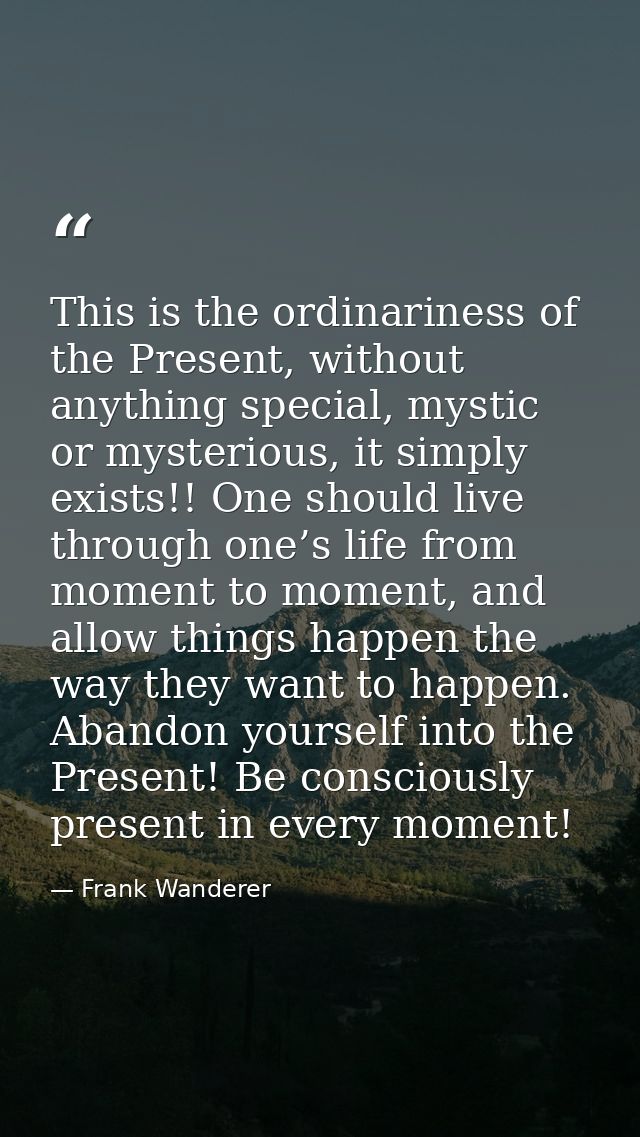 “

This is the ordinariness of the Present, without anything special, mystic or mysterious, it simply exists!! One should live through one’s life from moment to moment, and allow things happen the way they want to happen. Abandon yourself into the Present! Be consciously present in every moment!

— Frank Wanderer